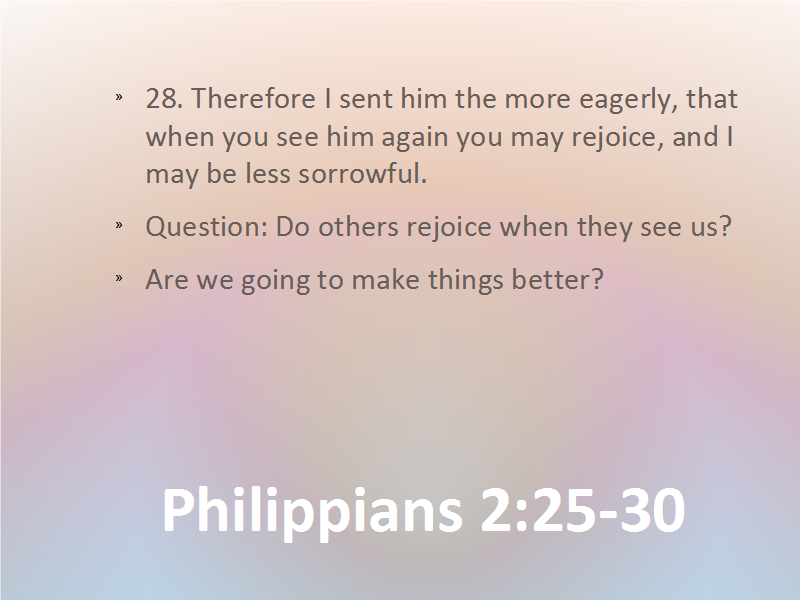 » 28. Therefore I sent him the more eagerly, that when you see him again you may rejoice, and I may be less sorrowful.

» Question: Do others rejoice when they see us?

» Are we going to make things better?

Philippians 2:25-30